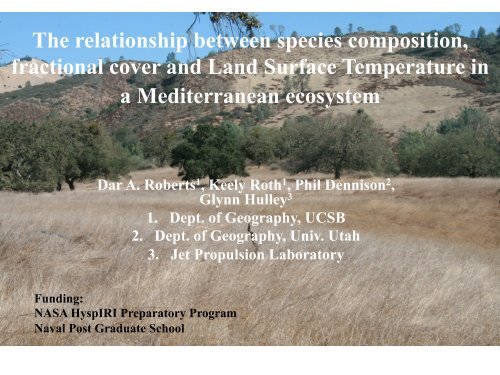 The relationship between species composition, fractional cover and Land Surface Temperature in a Mediterranean ecosystem

Dar A. Roberts$^1$, Keely Roth$^1$, Phil Dennison$^2$, Glynn Hulley$^3$

1. Dept. of Geography, UCSB
2. Dept. of Geography, Univ. Utah
3. Jet Propulsion Laboratory

Funding:
NASA HyspIRI Preparatory Program
Naval Post Graduate School